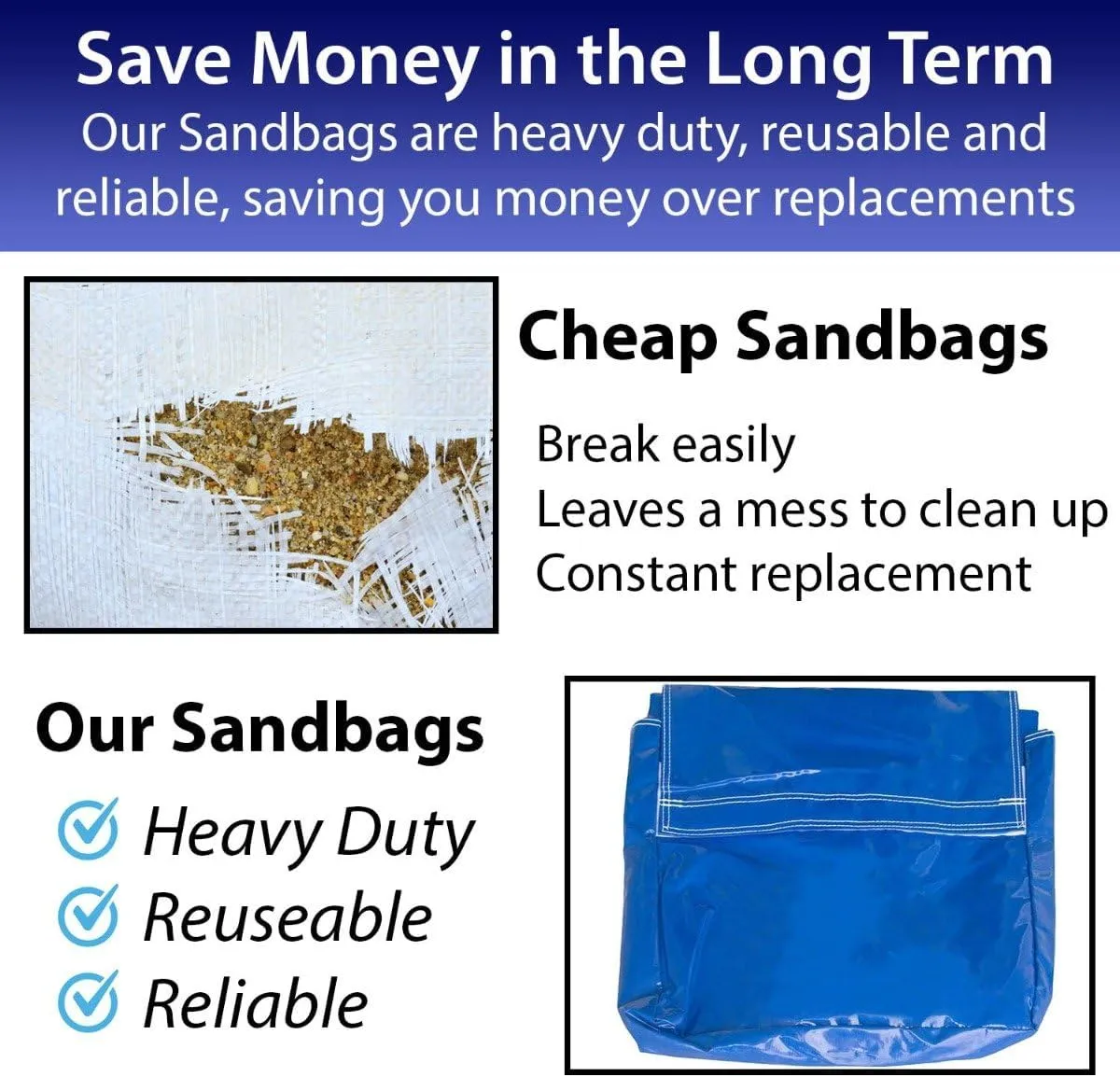 Save Money in the Long Term
Our Sandbags are heavy duty, reusable and reliable, saving you money over replacements

Cheap Sandbags

Break easily
Leaves a mess to clean up
Constant replacement

Our Sandbags

Heavy Duty
Reuseable
Reliable